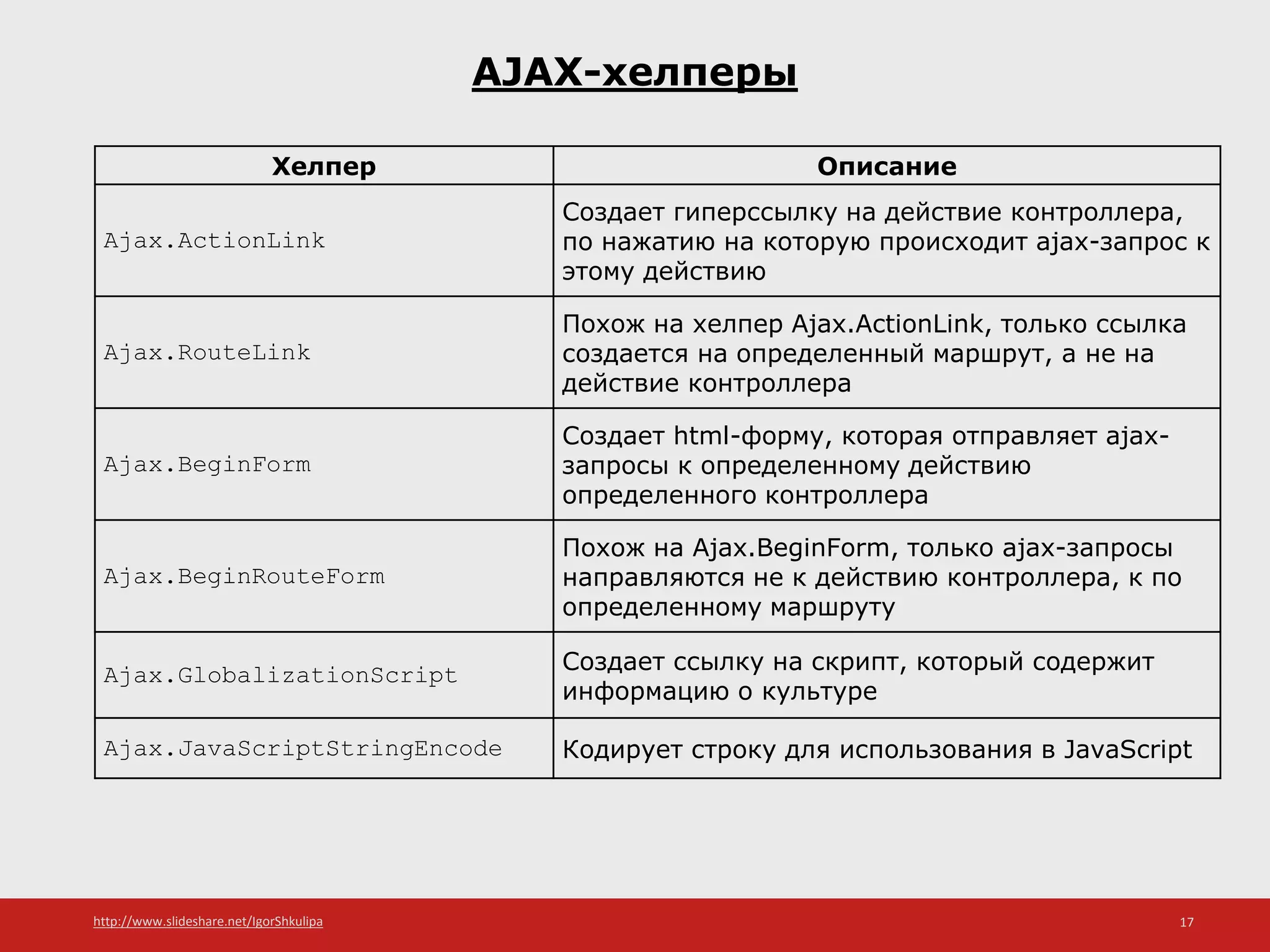 AJAX-хелперы

| Хелпер | Описание |
|---|---|
| Ajax.ActionLink | Создает гиперссылку на действие контроллера, по нажатию на которую происходит ajax-запрос к этому действию |
| Ajax.RouteLink | Похож на хелпер Ajax.ActionLink, только ссылка создается на определенный маршрут, а не на действие контроллера |
| Ajax.BeginForm | Создает html-форму, которая отправляет ajax-запросы к определенному действию определенного контроллера |
| Ajax.BeginRouteForm | Похож на Ajax.BeginForm, только ajax-запросы направляются не к действию контроллера, к по определенному маршруту |
| Ajax.GlobalizationScript | Создает ссылку на скрипт, который содержит информацию о культуре |
| Ajax.JavaScriptStringEncode | Кодирует строку для использования в JavaScript |

http://www.slideshare.net/IgorShkulipa

17